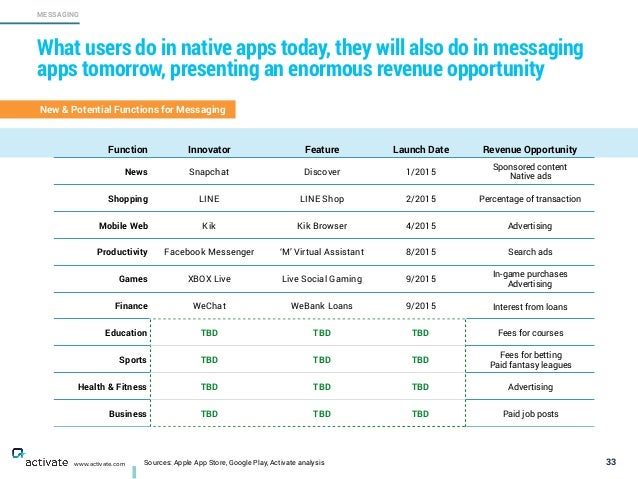 MESSAGING

What users do in native apps today, they will also do in messaging apps tomorrow, presenting an enormous revenue opportunity

New & Potential Functions for Messaging

| Function | Innovator | Feature | Launch Date | Revenue Opportunity |
|---|---|---|---|---|
| News | Snapchat | Discover | 1/2015 | Sponsored content Native ads |
| Shopping | LINE | LINE Shop | 2/2015 | Percentage of transaction |
| Mobile Web | Kik | Kik Browser | 4/2015 | Advertising |
| Productivity | Facebook Messenger | 'M' Virtual Assistant | 8/2015 | Search ads |
| Games | XBOX Live | Live Social Gaming | 9/2015 | In-game purchases Advertising |
| Finance | WeChat | WeBank Loans | 9/2015 | Interest from loans |
| Education | TBD | TBD | TBD | Fees for courses |
| Sports | TBD | TBD | TBD | Fees for betting Paid fantasy leagues |
| Health & Fitness | TBD | TBD | TBD | Advertising |
| Business | TBD | TBD | TBD | Paid job posts |

activate www.activate.com

Sources: Apple App Store, Google Play, Activate analysis

33